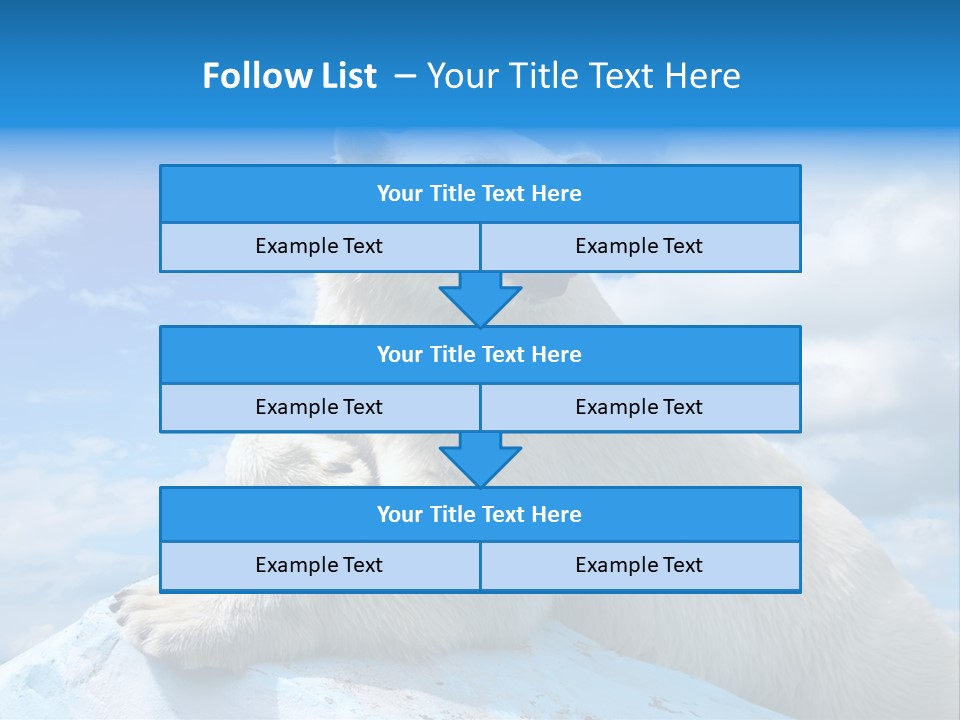 Follow List – Your Title Text Here

Your Title Text Here

Example Text

Example Text

Your Title Text Here

Example Text

Example Text

Your Title Text Here

Example Text

Example Text